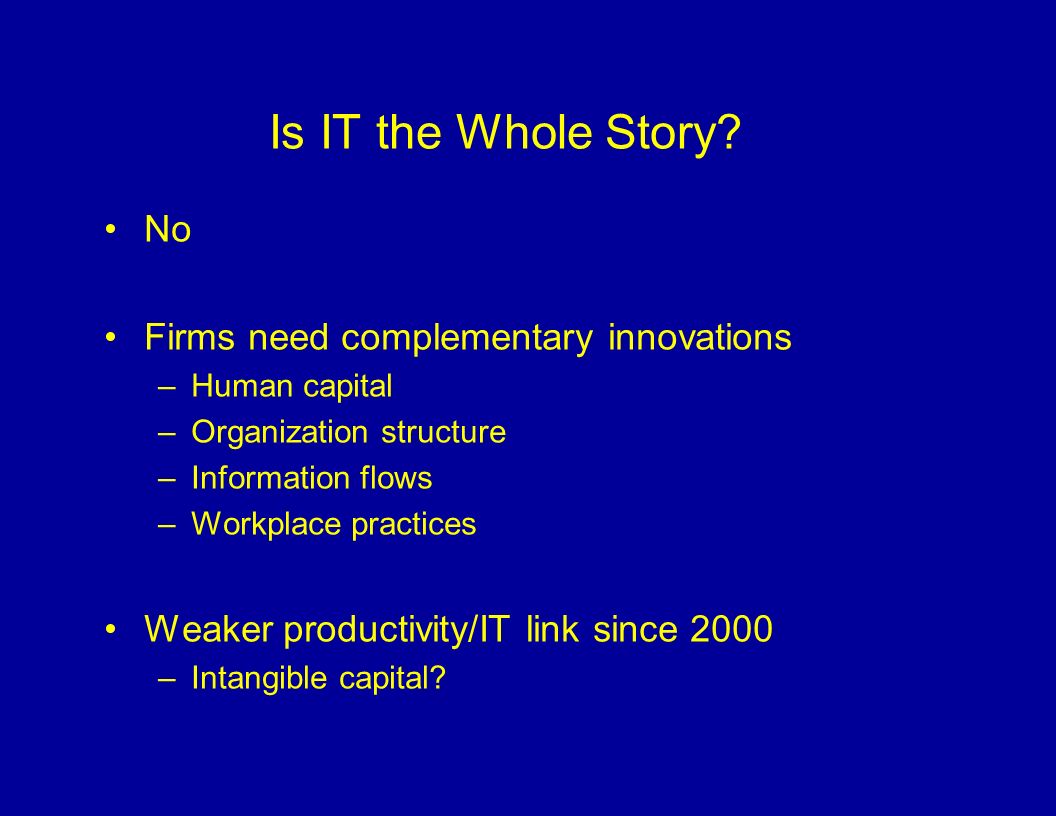 Is IT the Whole Story?

• No

• Firms need complementary innovations
– Human capital
– Organization structure
– Information flows
– Workplace practices

• Weaker productivity/IT link since 2000
– Intangible capital?